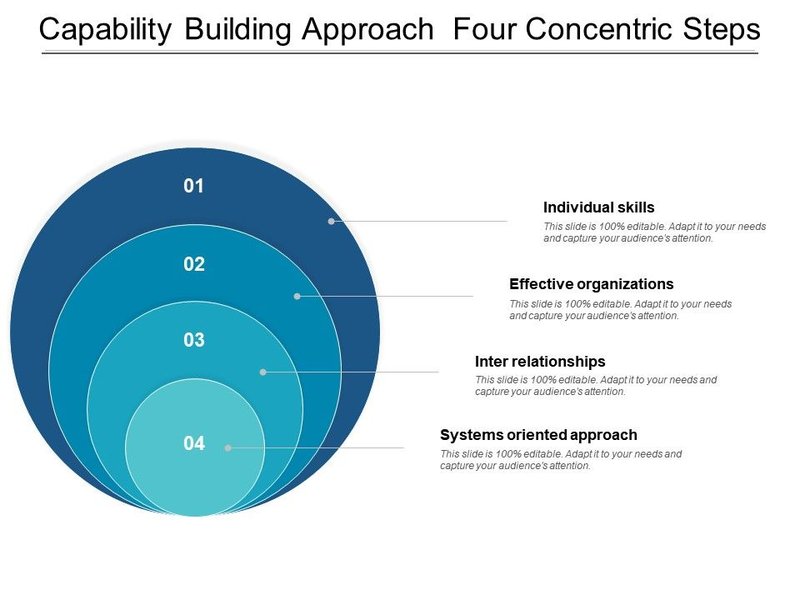 Capability Building Approach Four Concentric Steps

01

02

03

04

Individual skills

This slide is 100% editable. Adapt it to your needs and capture your audience's attention.

Effective organizations

This slide is 100% editable. Adapt it to your needs and capture your audience's attention.

Inter relationships

This slide is 100% editable. Adapt it to your needs and capture your audience's attention.

Systems oriented approach

This slide is 100% editable. Adapt it to your needs and capture your audience's attention.